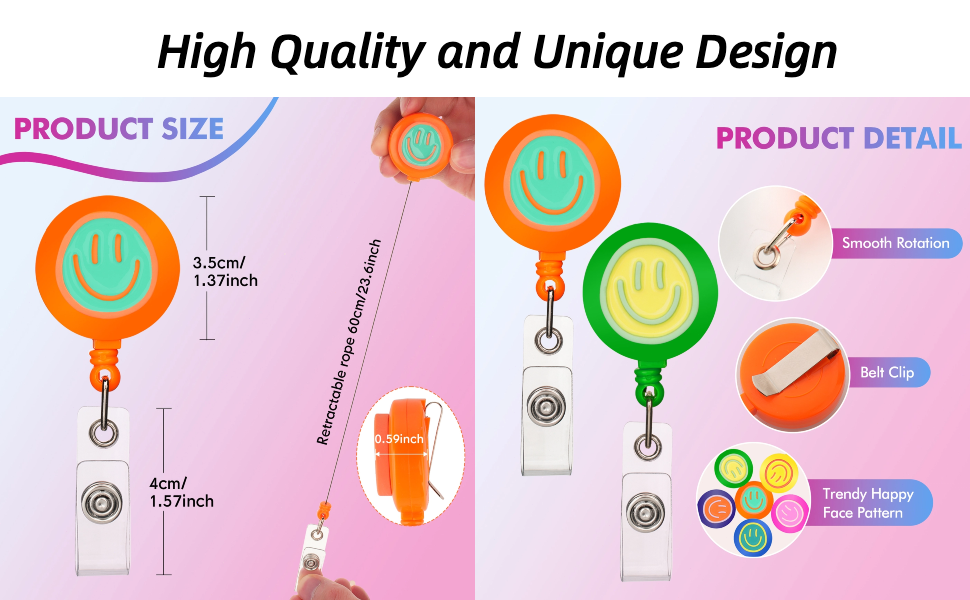 High Quality and Unique Design

PRODUCT SIZE

3.5cm/
1.37inch

4cm/
1.57inch

Retractable rope 60cm/23.6inch

0.59inch

PRODUCT DETAIL

Smooth Rotation

Belt Clip

Trendy Happy Face Pattern